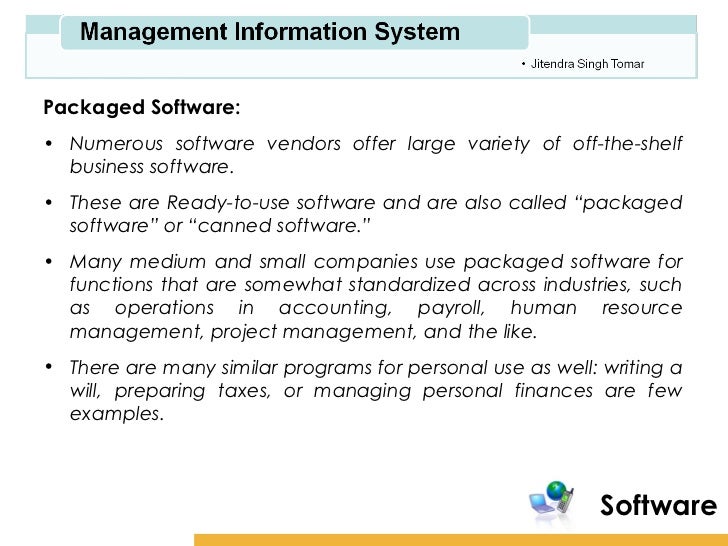 Management Information System

• Jitendra Singh Tomar

Packaged Software:

• Numerous software vendors offer large variety of off-the-shelf business software.

• These are Ready-to-use software and are also called “packaged software” or “canned software.”

• Many medium and small companies use packaged software for functions that are somewhat standardized across industries, such as operations in accounting, payroll, human resource management, project management, and the like.

• There are many similar programs for personal use as well: writing a will, preparing taxes, or managing personal finances are few examples.

Software